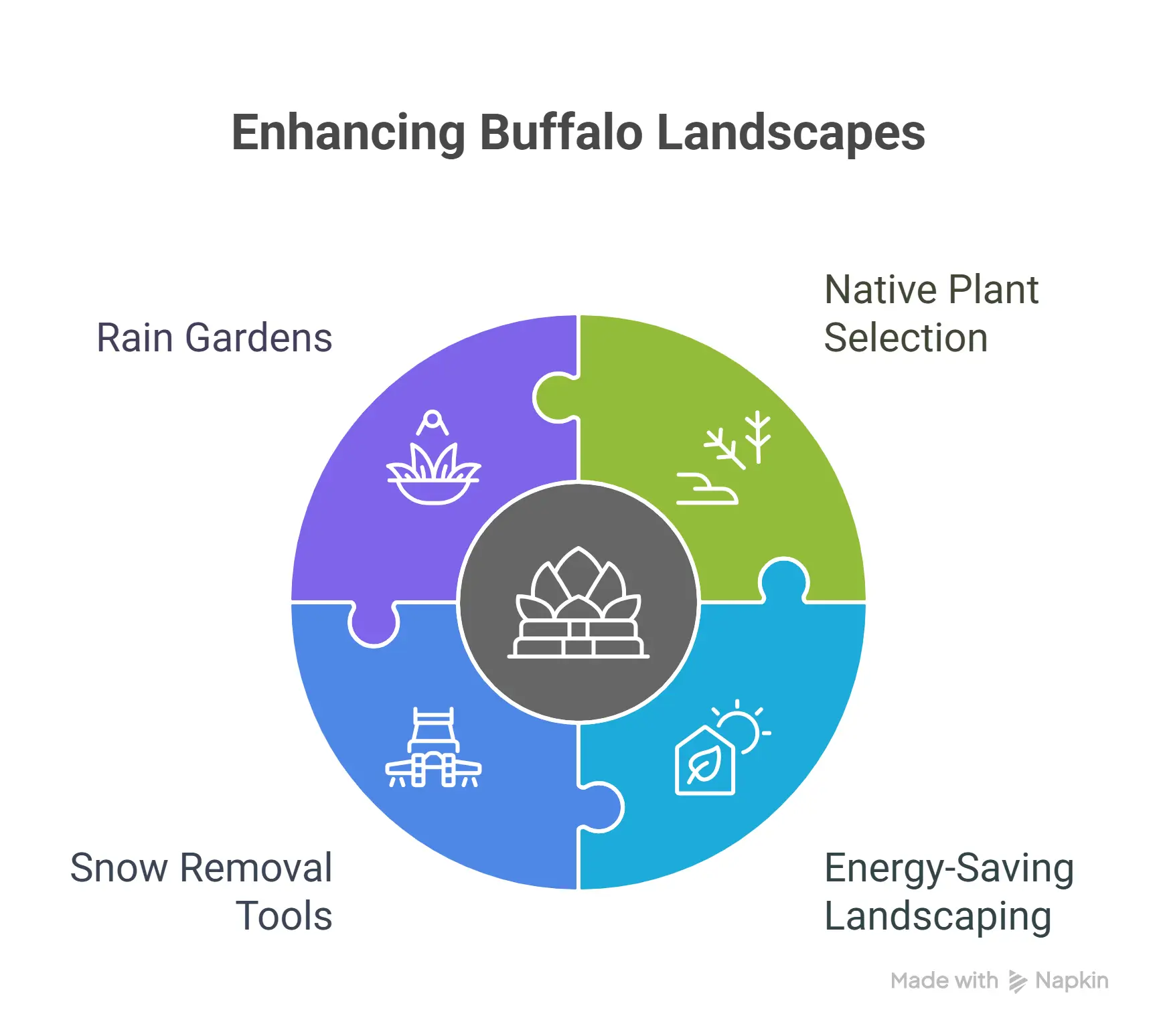 Enhancing Buffalo Landscapes

Rain Gardens

Native Plant Selection

Snow Removal Tools

Energy-Saving Landscaping

Made with Napkin